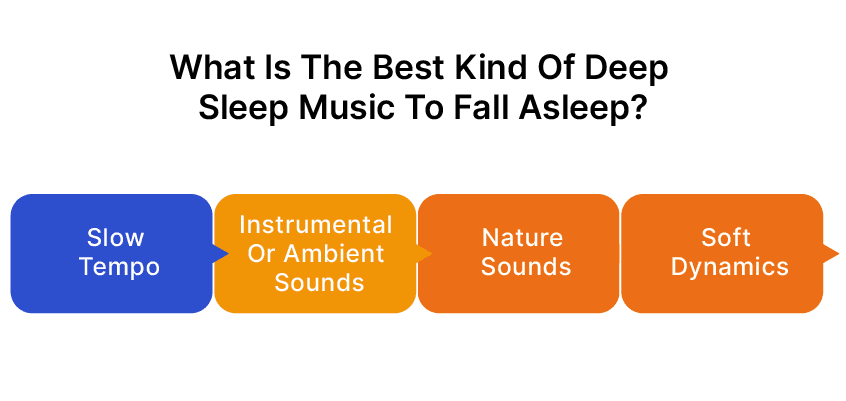 What Is The Best Kind Of Deep Sleep Music To Fall Asleep?

Slow Tempo

Instrumental Or Ambient Sounds

Nature Sounds

Soft Dynamics